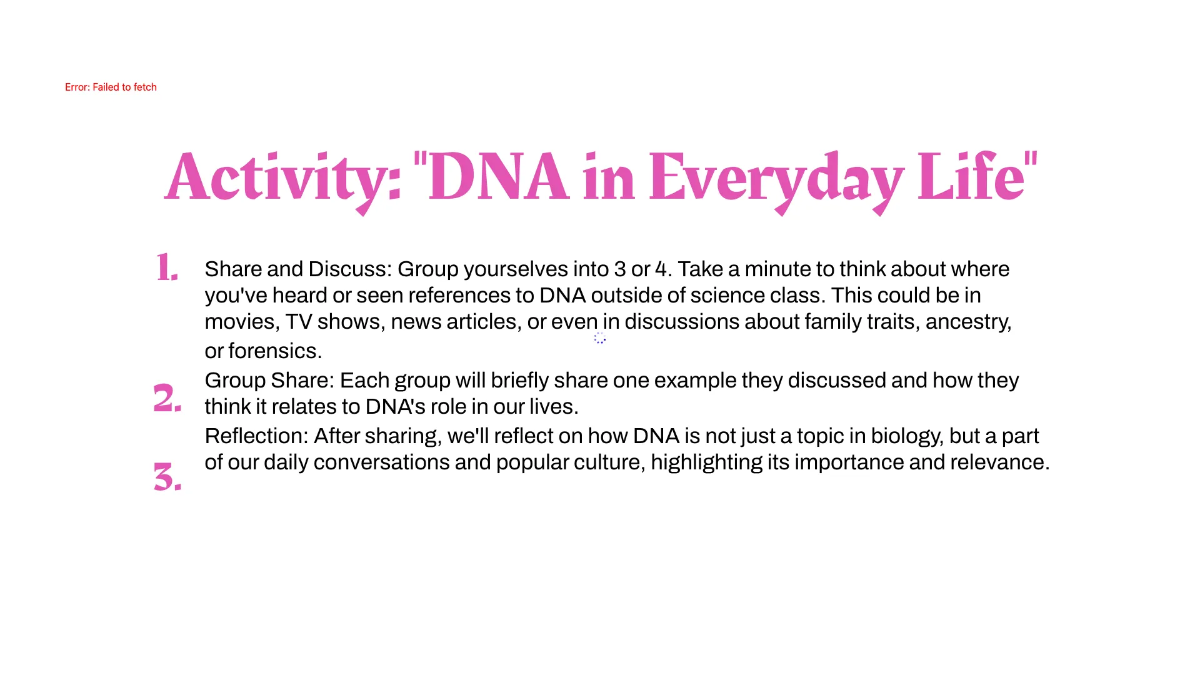 Error: Failed to fetch

Activity: "DNA in Everyday Life"

1. Share and Discuss: Group yourselves into 3 or 4. Take a minute to think about where you've heard or seen references to DNA outside of science class. This could be in movies, TV shows, news articles, or even in discussions about family traits, ancestry, or forensics.

2. Group Share: Each group will briefly share one example they discussed and how they think it relates to DNA's role in our lives.

3. Reflection: After sharing, we'll reflect on how DNA is not just a topic in biology, but a part of our daily conversations and popular culture, highlighting its importance and relevance.